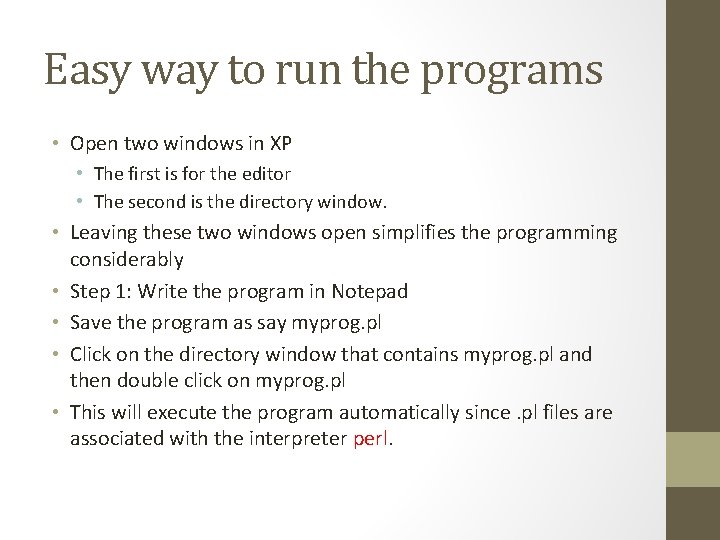 Easy way to run the programs

• Open two windows in XP
  • The first is for the editor
  • The second is the directory window.
• Leaving these two windows open simplifies the programming considerably
• Step 1: Write the program in Notepad
• Save the program as say myprog.pl
• Click on the directory window that contains myprog.pl and then double click on myprog.pl
• This will execute the program automatically since .pl files are associated with the interpreter perl.